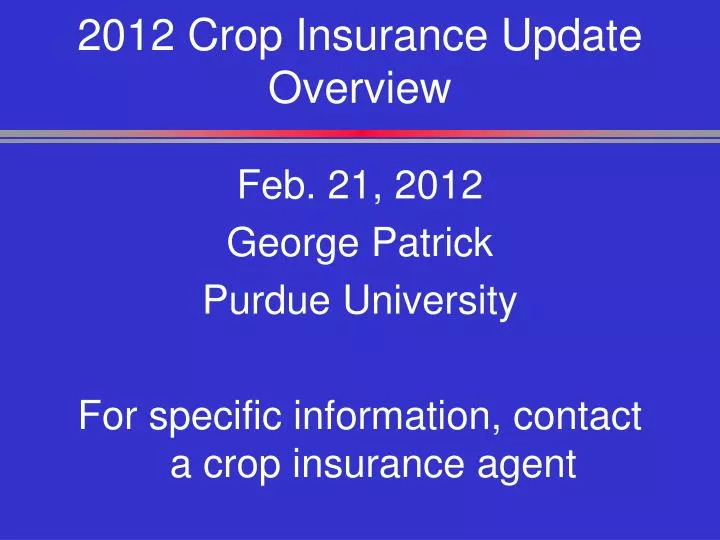 2012 Crop Insurance Update Overview

Feb. 21, 2012
George Patrick
Purdue University

For specific information, contact a crop insurance agent